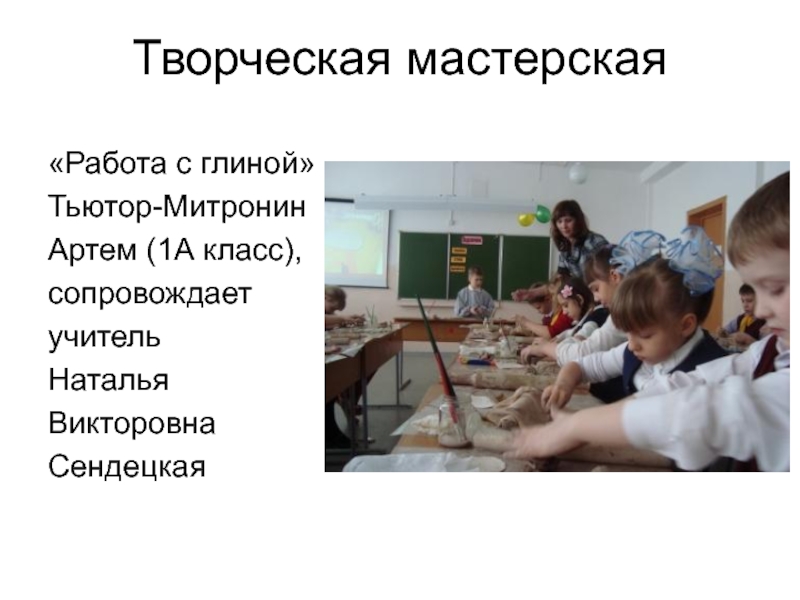 Творческая мастерская

«Работа с глиной» Тьютор-Митронин Артем (1А класс), сопровождает учитель Наталья Викторовна Сендецкая